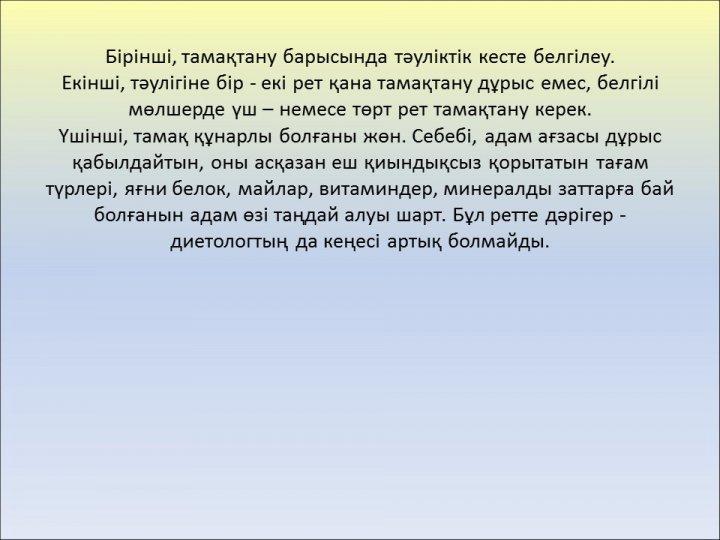 Бірінші, тамақтану барысында тәуліктік кесте белгілеу.
Екінші, тәулігіне бір - екі рет қана тамақтану дұрыс емес, белгілі мөлшерде үш – немесе төрт рет тамақтану керек.
Үшінші, тамақ құнарлы болғаны жөн. Себебі, адам ағзасы дұрыс қабылдайтын, оны асқазан еш қиындықсыз қорытатын тағам түрлері, яғни белок, майлар, витаминдер, минералды заттарға бай болғанын адам өзі таңдай алуы шарт. Бұл ретте дәрігер - диетологтың да кеңесі артық болмайды.